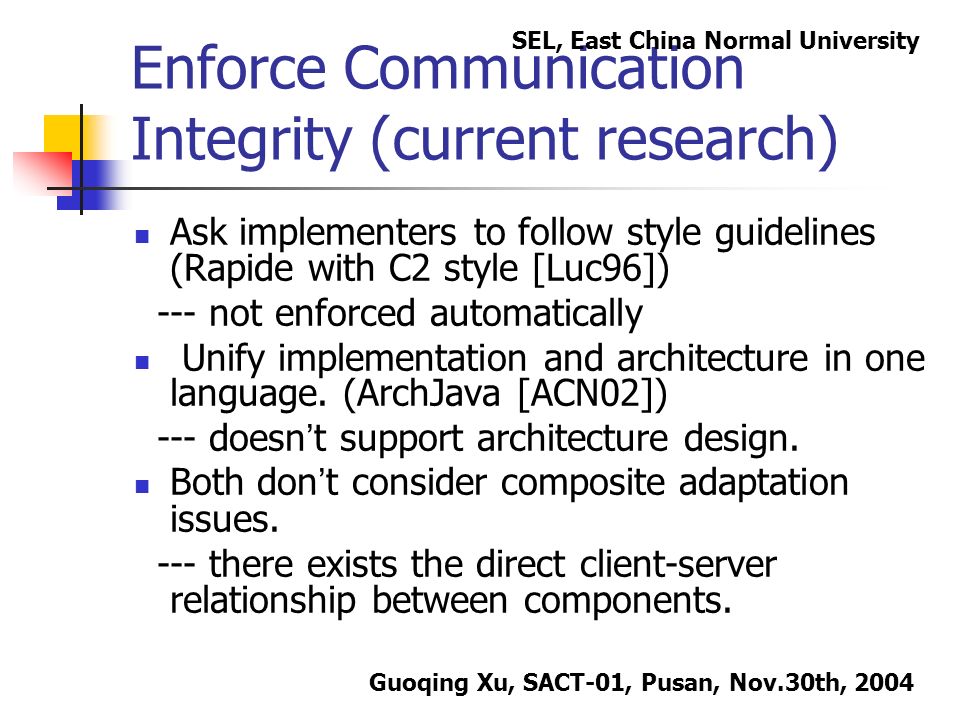 SEL, East China Normal University

Enforce Communication Integrity (current research)

- Ask implementers to follow style guidelines (Rapide with C2 style [Luc96])

--- not enforced automatically

- Unify implementation and architecture in one language. (ArchJava [ACN02])

--- doesn’t support architecture design.

- Both don’t consider composite adaptation issues.

--- there exists the direct client-server relationship between components.

Guoqing Xu, SACT-01, Pusan, Nov.30th, 2004